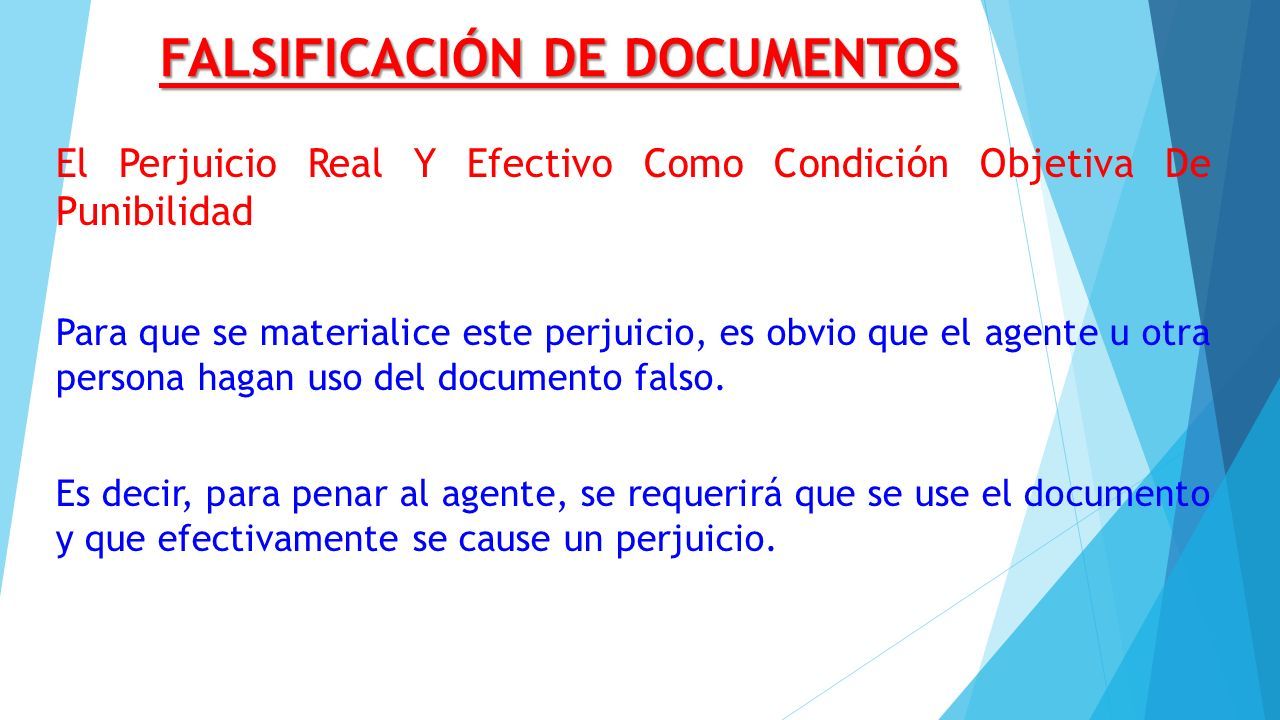 FALSIFICACIÓN DE DOCUMENTOS

El Perjuicio Real Y Efectivo Como Condición Objetiva De Punibilidad

Para que se materialice este perjuicio, es obvio que el agente u otra persona hagan uso del documento falso.

Es decir, para penar al agente, se requerirá que se use el documento y que efectivamente se cause un perjuicio.